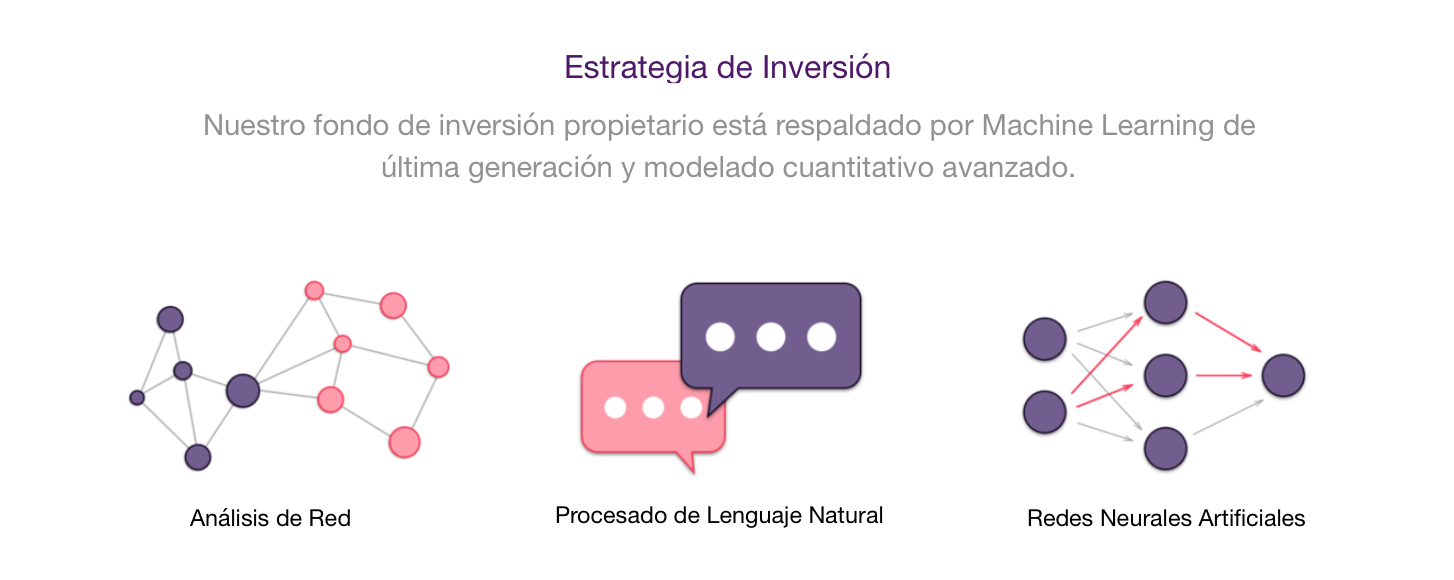 Estrategia de Inversión

Nuestro fondo de inversión propietario está respaldado por Machine Learning de última generación y modelado cuantitativo avanzado.

Análisis de Red

Procesado de Lenguaje Natural

Redes Neurales Artificiales